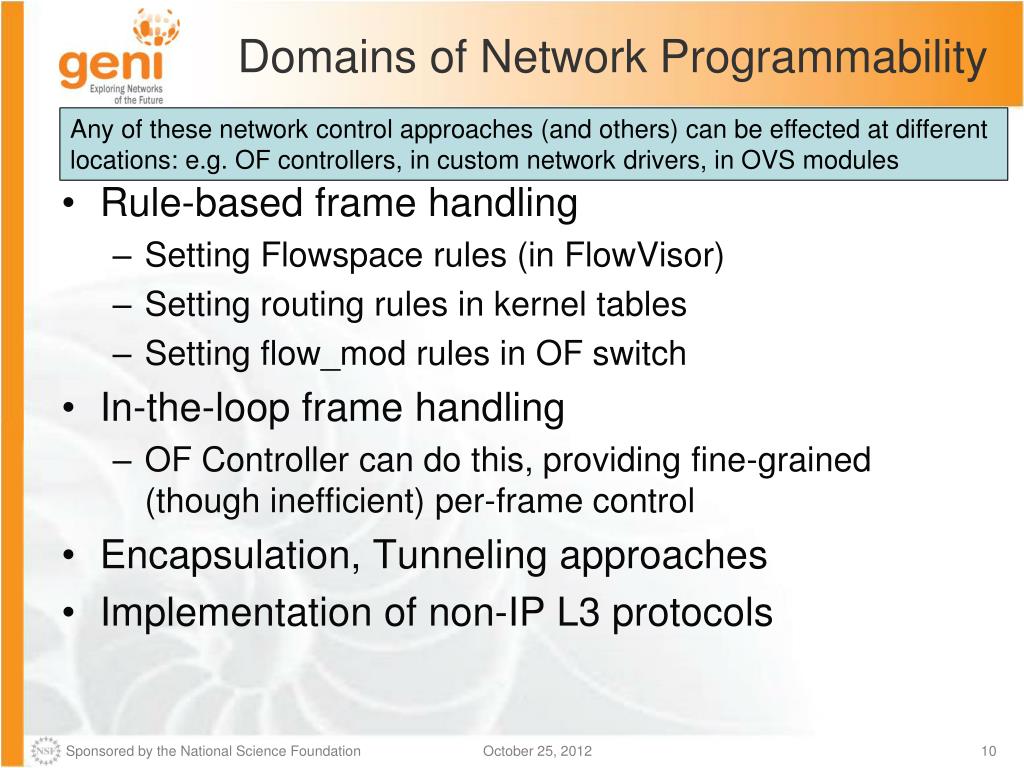 geni
Exploring Networks of the Future

Domains of Network Programmability

Any of these network control approaches (and others) can be effected at different locations: e.g. OF controllers, in custom network drivers, in OVS modules

• Rule-based frame handling
– Setting Flowspace rules (in FlowVisor)
– Setting routing rules in kernel tables
– Setting flow_mod rules in OF switch
• In-the-loop frame handling
– OF Controller can do this, providing fine-grained (though inefficient) per-frame control
• Encapsulation, Tunneling approaches
• Implementation of non-IP L3 protocols

NSF Sponsored by the National Science Foundation October 25, 2012 10